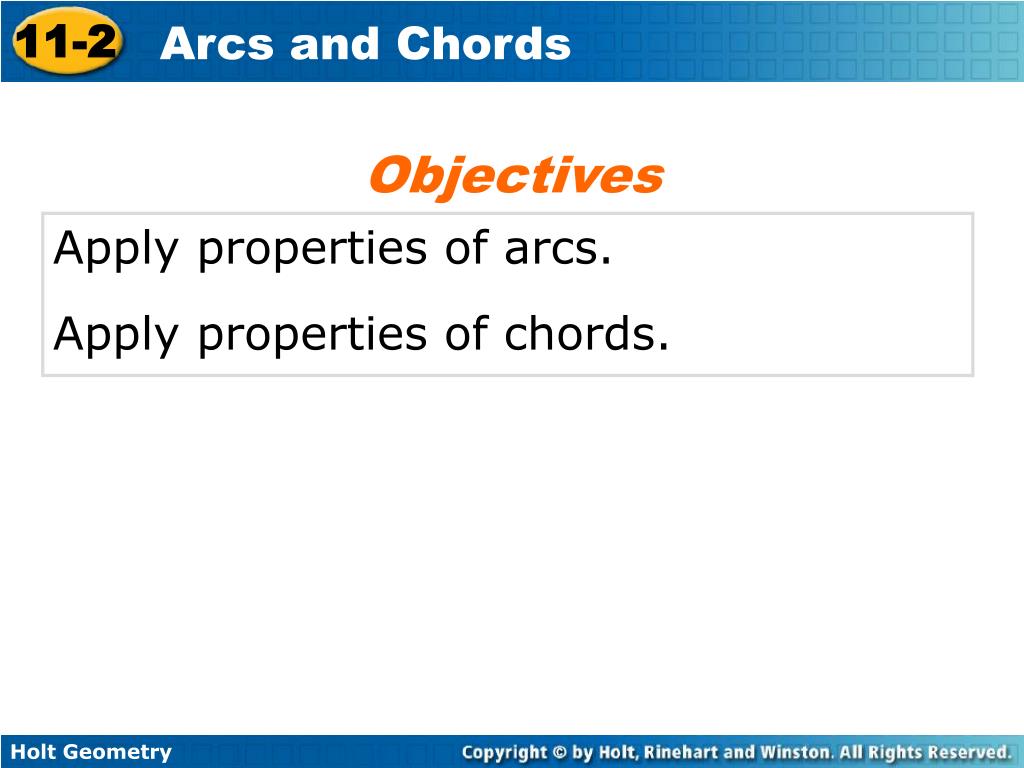 11-2 Arcs and Chords

Objectives

Apply properties of arcs.

Apply properties of chords.

Holt Geometry

Copyright © by Holt, Rinehart and Winston. All Rights Reserved.